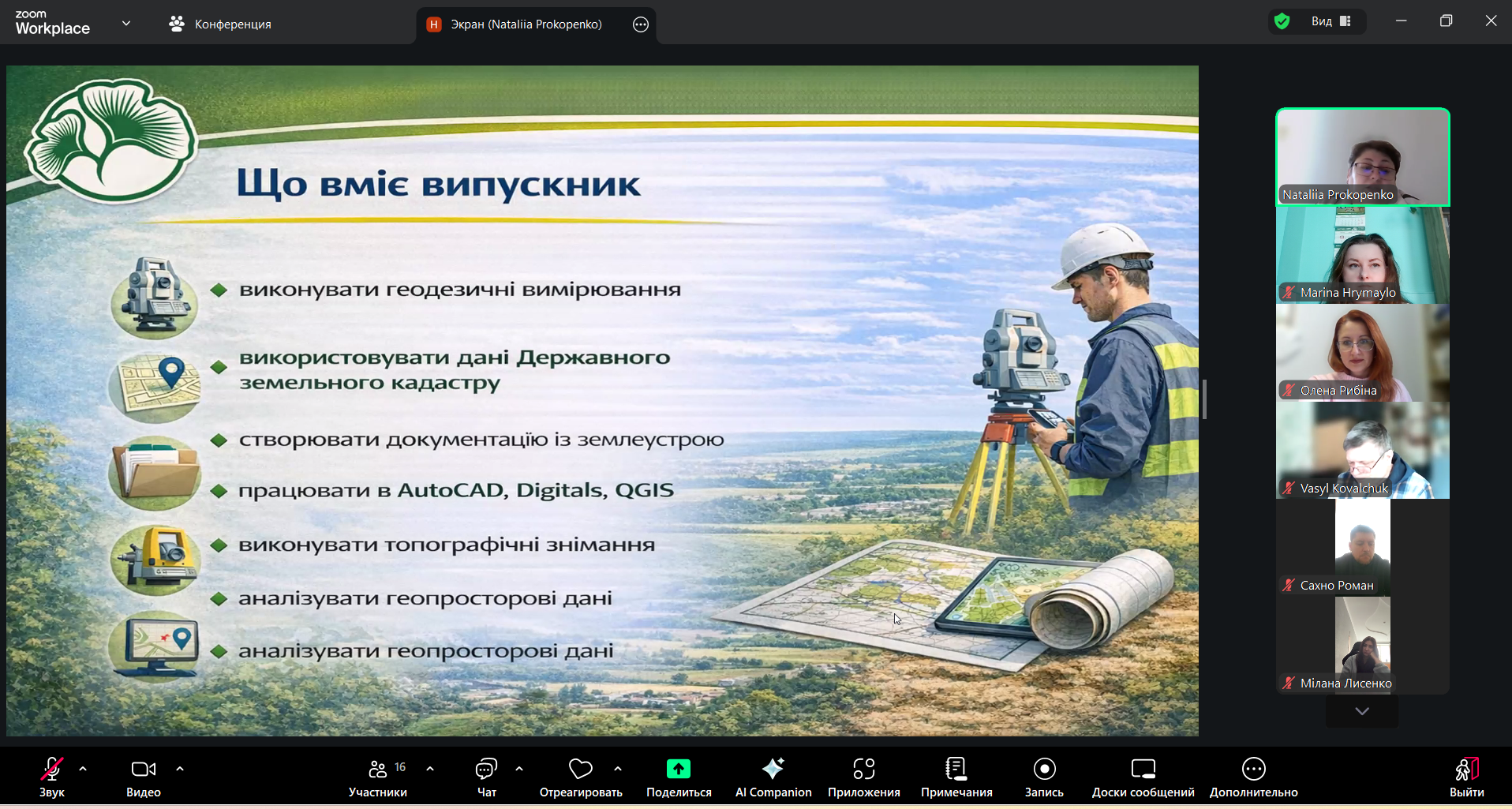 zoom Workplace

Конференция

H Экран (Nataliia Prokopenko)

Вид

Що вміє випускник

виконувати геодезичні вимірювання

використовувати дані Державного земельного кадастру

створювати документацію із землеустрою

працювати в AutoCAD, Digitals, QGIS

виконувати топографічні знімання

аналізувати геопросторові дані

аналізувати геопросторові дані

Nataliia Prokopenko

Marina Hrymaylo

Олена Рибіна

Vasyl Kovalchuk

Сахно Роман

Мілана Лисенко

Звук

Видео

16 Участники

Чат

Отреагировать

Поделиться

AI Companion

Приложения

Примечания

Запись

Доски сообщений

Дополнительно

Выйти